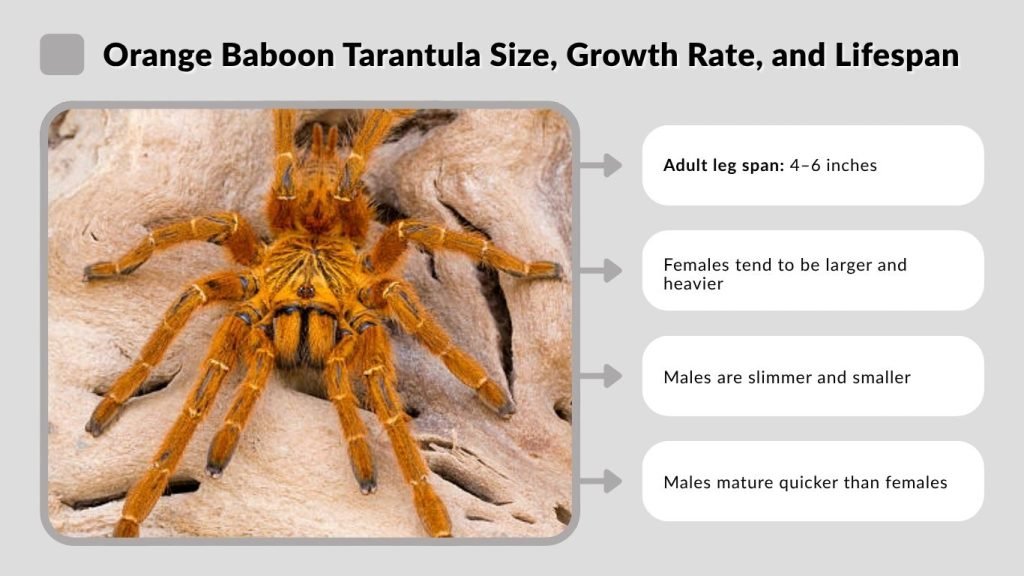 Orange Baboon Tarantula Size, Growth Rate, and Lifespan

Adult leg span: 4–6 inches

Females tend to be larger and heavier

Males are slimmer and smaller

Males mature quicker than females